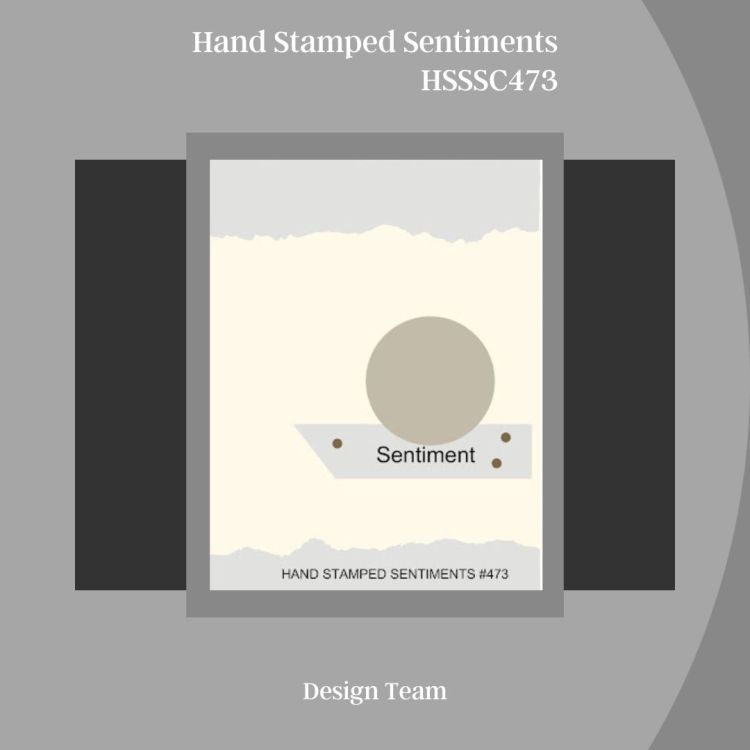 Hand Stamped Sentiments
HSSSC473

Sentiment

HAND STAMPED SENTIMENTS #473

Design Team